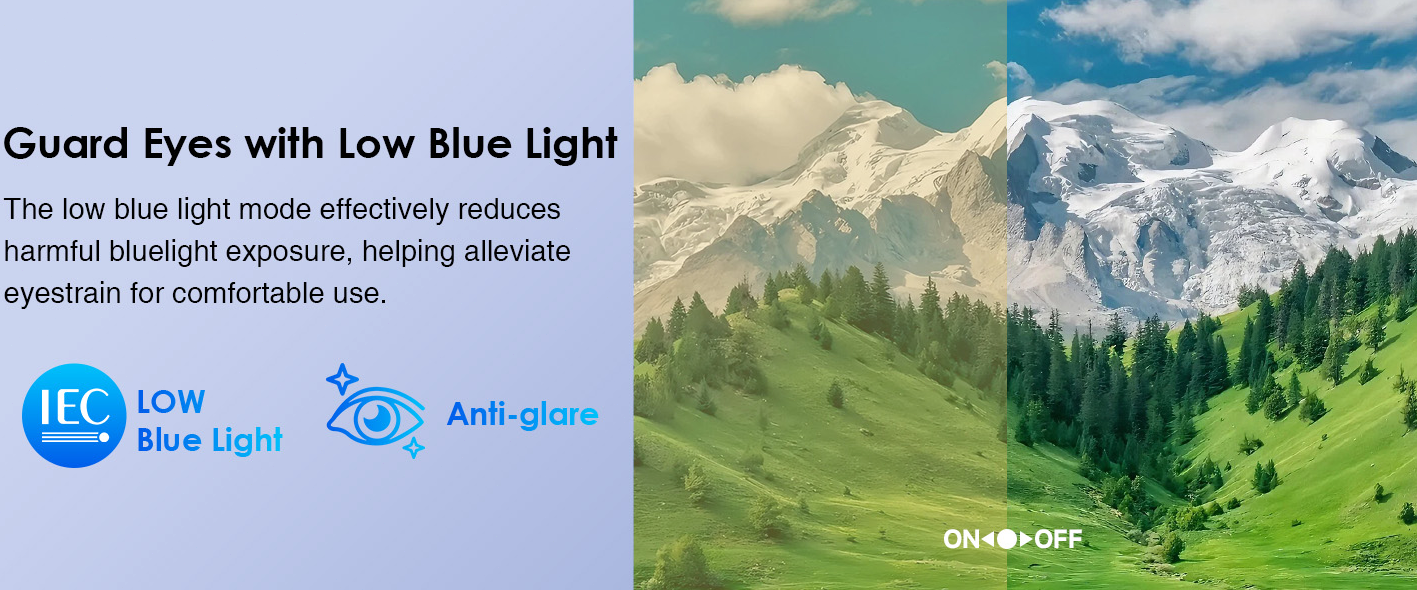 Guard Eyes with Low Blue Light

The low blue light mode effectively reduces harmful bluelight exposure, helping alleviate eyestrain for comfortable use.

IEC LOW Blue Light

Anti-glare

ON OFF